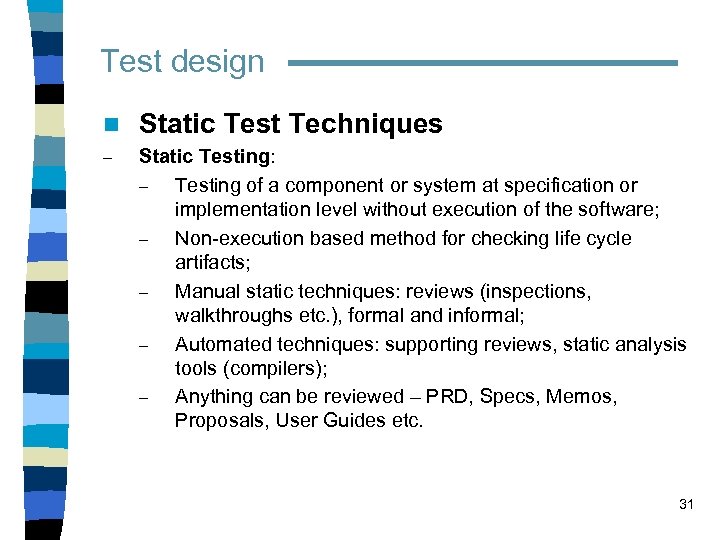 Test design

Static Test Techniques

– Static Testing:

– Testing of a component or system at specification or implementation level without execution of the software;

– Non-execution based method for checking life cycle artifacts;

– Manual static techniques: reviews (inspections, walkthroughs etc.), formal and informal;

– Automated techniques: supporting reviews, static analysis tools (compilers);

– Anything can be reviewed – PRD, Specs, Memos, Proposals, User Guides etc.

31